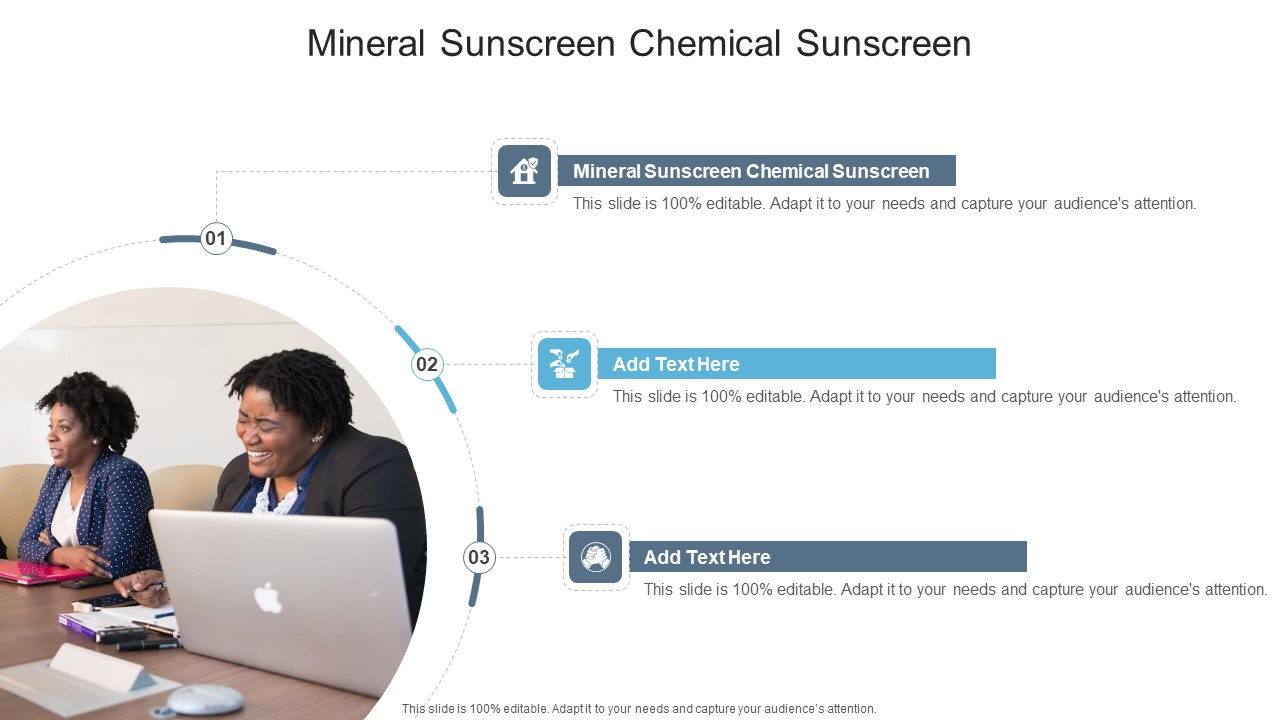 Mineral Sunscreen Chemical Sunscreen

01

Mineral Sunscreen Chemical Sunscreen

This slide is 100% editable. Adapt it to your needs and capture your audience's attention.

02

Add Text Here

This slide is 100% editable. Adapt it to your needs and capture your audience's attention.

03

Add Text Here

This slide is 100% editable. Adapt it to your needs and capture your audience's attention.

This slide is 100% editable. Adapt it to your needs and capture your audience's attention.